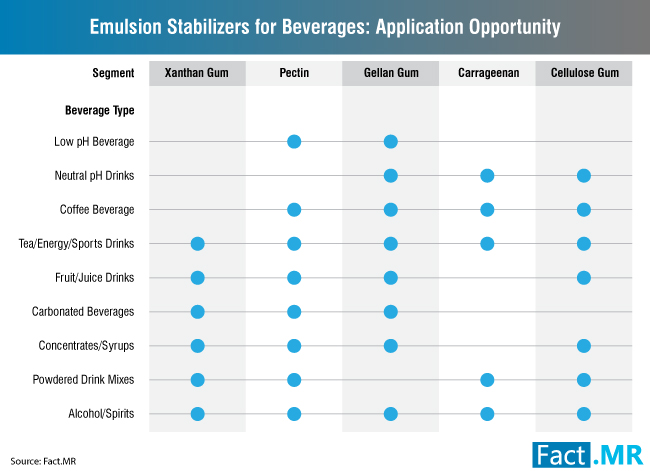 Emulsion Stabilizers for Beverages: Application Opportunity

| Segment | Xanthan Gum | Pectin | Gellan Gum | Carrageenan | Cellulose Gum |
|---|---|---|---|---|---|
| Beverage Type | | | | | |
| Low pH Beverage | | ● | ● | | |
| Neutral pH Drinks | | | ● | ● | ● |
| Coffee Beverage | | ● | ● | ● | ● |
| Tea/Energy/Sports Drinks | ● | ● | ● | ● | ● |
| Fruit/Juice Drinks | ● | ● | ● | | ● |
| Carbonated Beverages | ● | ● | ● | | |
| Concentrates/Syrups | ● | ● | ● | | ● |
| Powdered Drink Mixes | ● | ● | | ● | ● |
| Alcohol/Spirits | ● | ● | ● | ● | ● |

Source: Fact.MR

Fact.MR